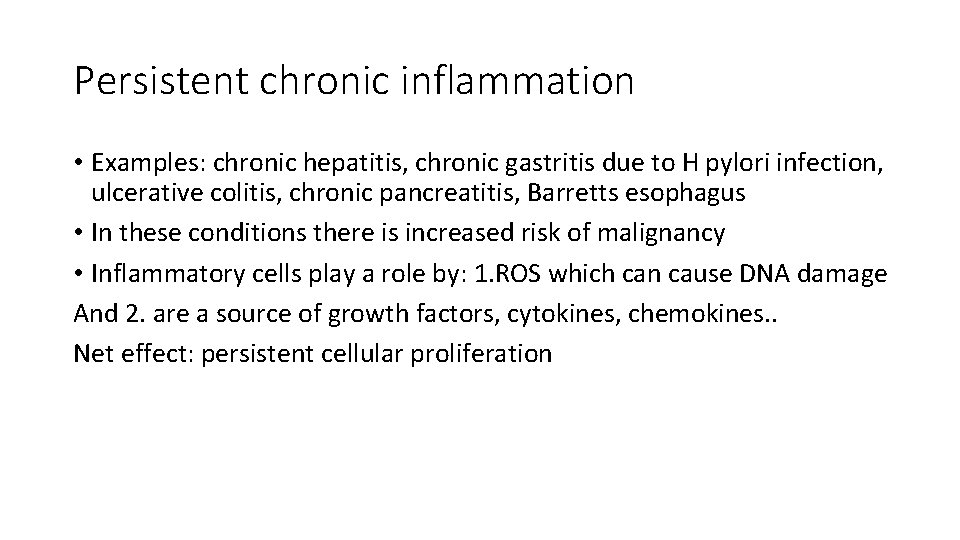 Persistent chronic inflammation

• Examples: chronic hepatitis, chronic gastritis due to H pylori infection, ulcerative colitis, chronic pancreatitis, Barretts esophagus

• In these conditions there is increased risk of malignancy

• Inflammatory cells play a role by: 1.ROS which can cause DNA damage

And 2. are a source of growth factors, cytokines, chemokines..

Net effect: persistent cellular proliferation